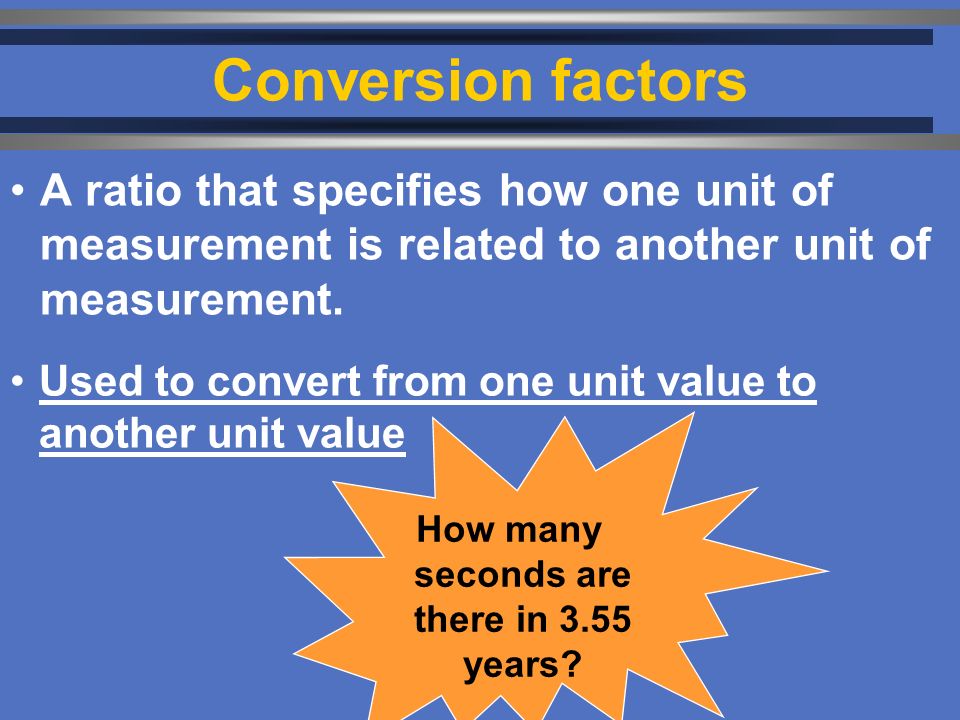 Conversion factors

• A ratio that specifies how one unit of measurement is related to another unit of measurement.

• Used to convert from one unit value to another unit value

How many seconds are there in 3.55 years?